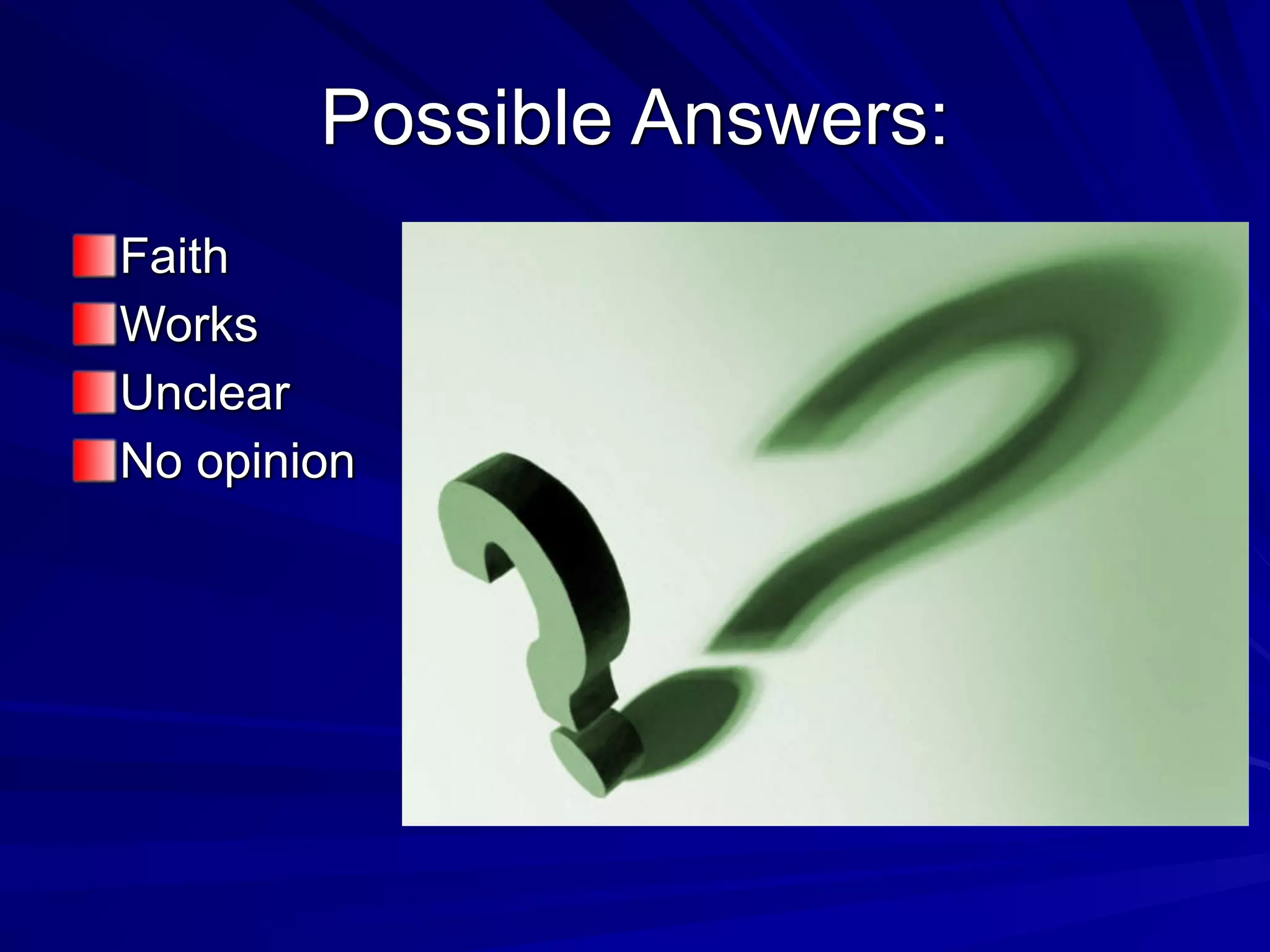 Possible Answers:

Faith
Works
Unclear
No opinion